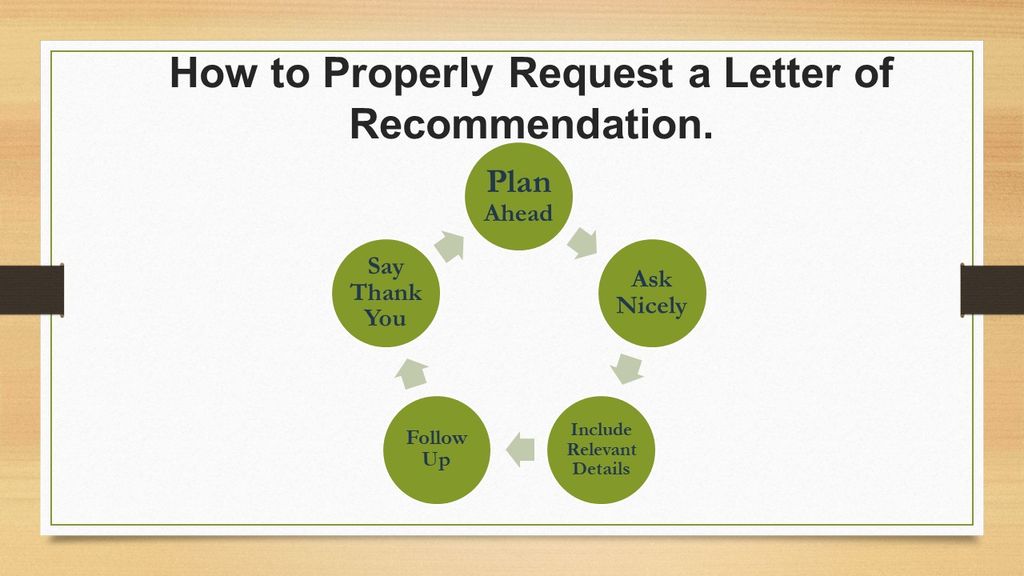 How to Properly Request a Letter of Recommendation.

Plan Ahead

Ask Nicely

Include Relevant Details

Follow Up

Say Thank You